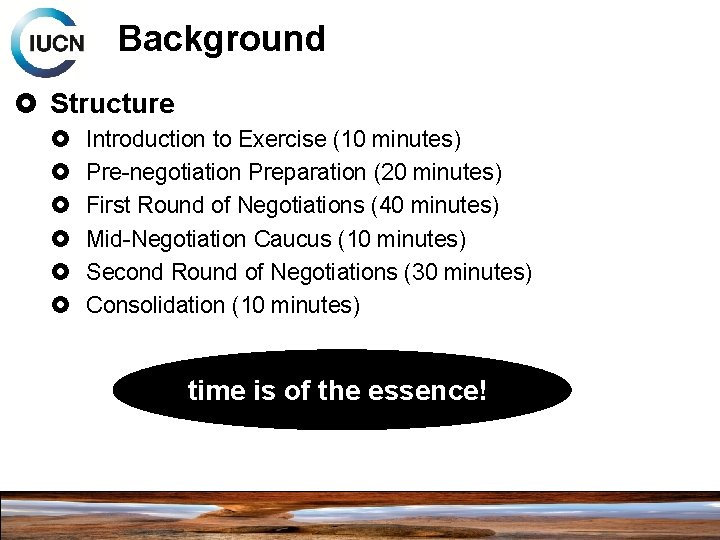 IUCN

Background

Structure

Introduction to Exercise (10 minutes)

Pre-negotiation Preparation (20 minutes)

First Round of Negotiations (40 minutes)

Mid-Negotiation Caucus (10 minutes)

Second Round of Negotiations (30 minutes)

Consolidation (10 minutes)

time is of the essence!